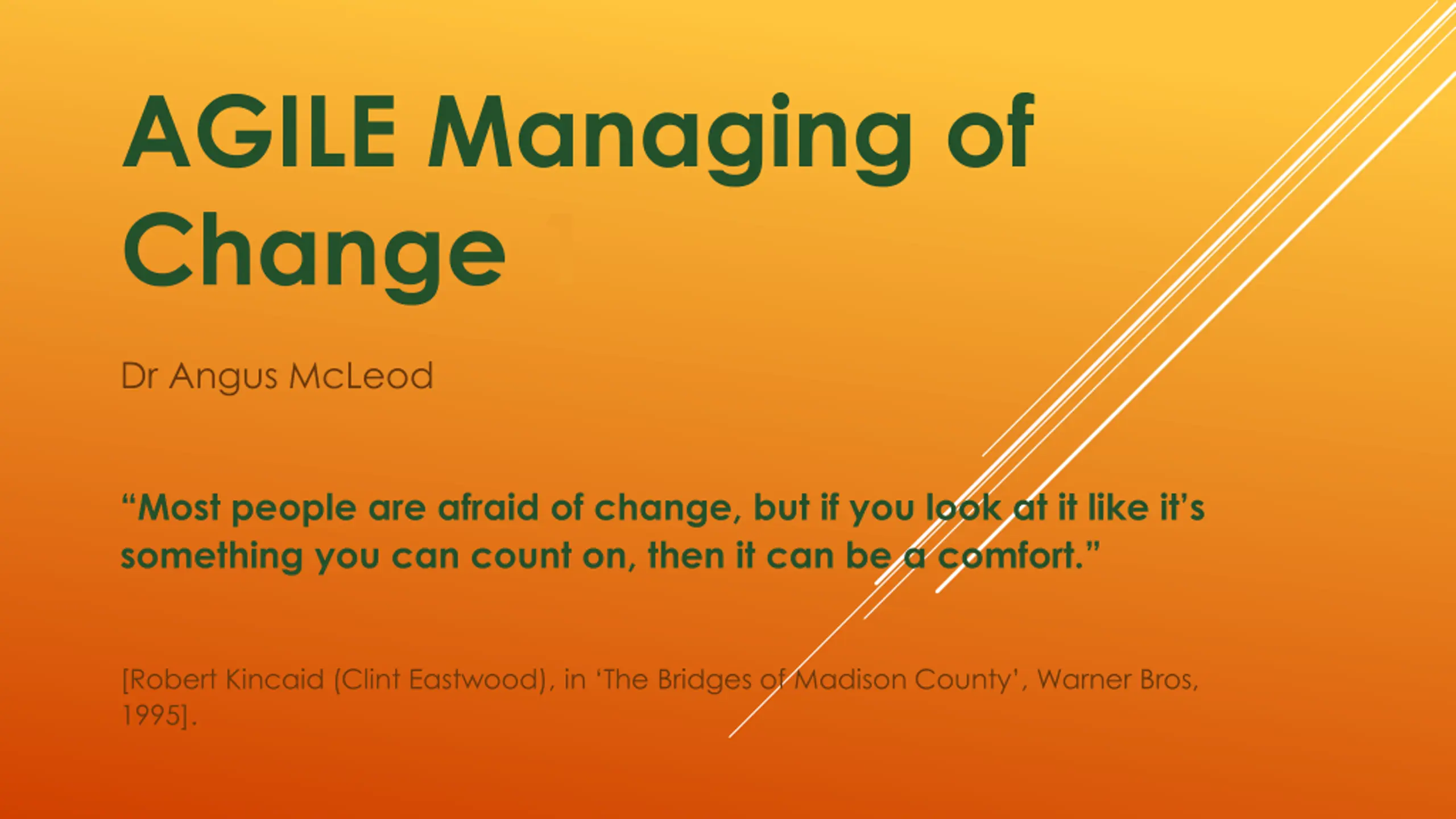 AGILE Managing of Change

Dr Angus McLeod

“Most people are afraid of change, but if you look at it like it’s something you can count on, then it can be a comfort.”

[Robert Kincaid (Clint Eastwood), in ‘The Bridges of Madison County’, Warner Bros, 1995].